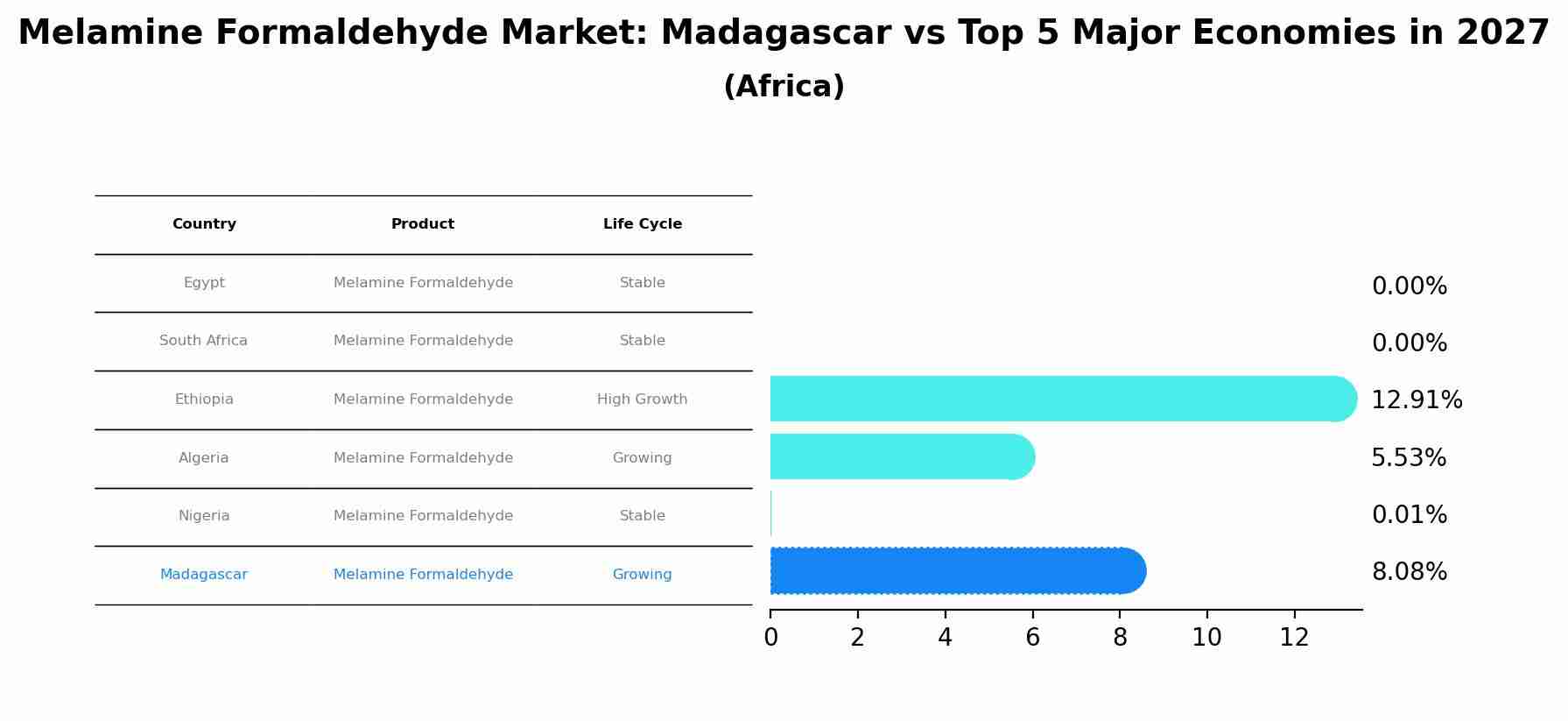 Melamine Formaldehyde Market: Madagascar vs Top 5 Major Economies in 2027
(Africa)

| Country | Product | Life Cycle |
|---|---|---|
| Egypt | Melamine Formaldehyde | Stable |
| South Africa | Melamine Formaldehyde | Stable |
| Ethiopia | Melamine Formaldehyde | High Growth |
| Algeria | Melamine Formaldehyde | Growing |
| Nigeria | Melamine Formaldehyde | Stable |
| Madagascar | Melamine Formaldehyde | Growing |

0.00%
0.00%
12.91%
5.53%
0.01%
8.08%

0 2 4 6 8 10 12